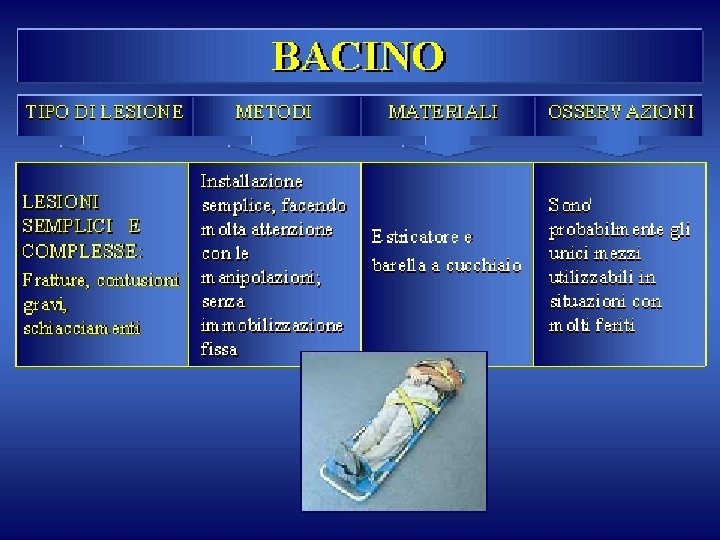 BACINO

| TIPO DI LESIONE | METODI | MATERIALI | OSSERVAZIONI |
|---|---|---|---|
| LESIONI SEMPLICI E COMPLESSE: Fratture, contusioni gravi, schiacciamenti | Installazione semplice, facendo molta attenzione con le manipolazioni; senza immobilizzazione fissa | Estricatore e barella a cucchiaio | Sono probabilmente gli unici mezzi utilizzabili in situazioni con molti feriti |